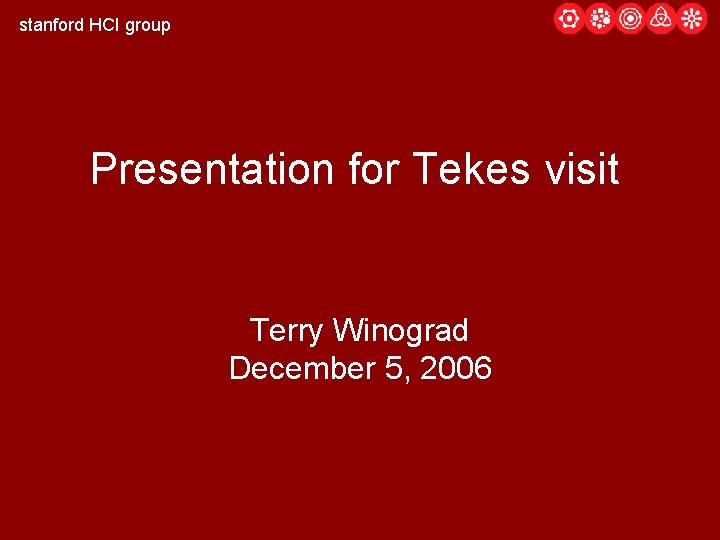 stanford HCI group

Presentation for Tekes visit

Terry Winograd
December 5, 2006